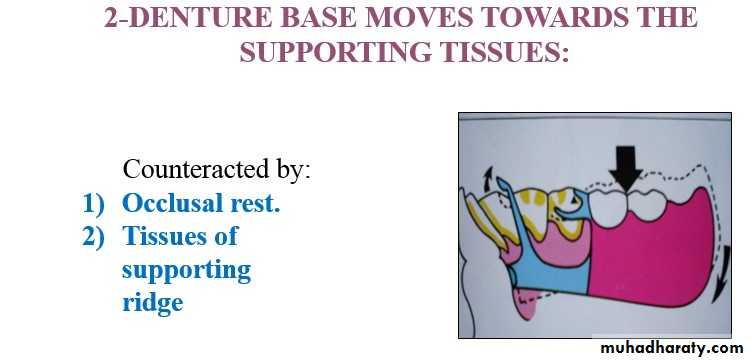 2-DENTURE BASE MOVES TOWARDS THE SUPPORTING TISSUES:

Counteracted by:
1) Occlusal rest.
2) Tissues of supporting ridge

muhadharaty.com